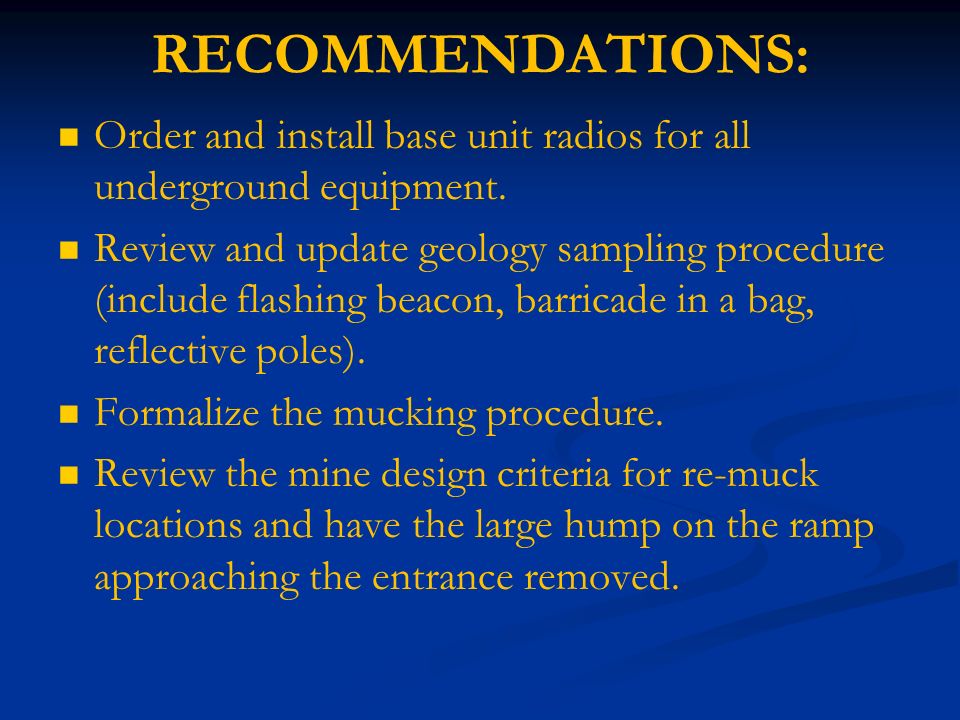 RECOMMENDATIONS:

■ Order and install base unit radios for all underground equipment.

■ Review and update geology sampling procedure (include flashing beacon, barricade in a bag, reflective poles).

■ Formalize the mucking procedure.

■ Review the mine design criteria for re-muck locations and have the large hump on the ramp approaching the entrance removed.